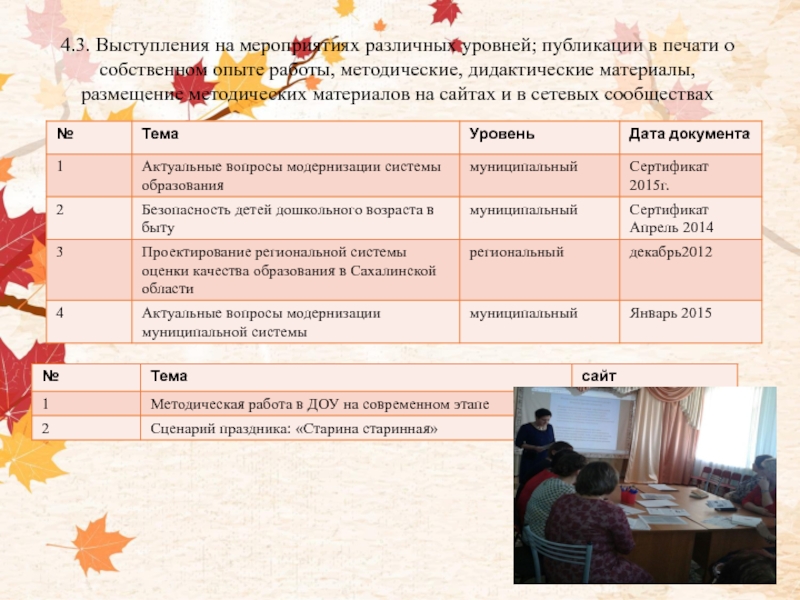 4.3. Выступления на мероприятиях различных уровней; публикации в печати о собственном опыте работы, методические, дидактические материалы, размещение методических материалов на сайтах и в сетевых сообществах

| № | Тема | Уровень | Дата документа |
|---|---|---|---|
| 1 | Актуальные вопросы модернизации системы образования | муниципальный | Сертификат 2015г. |
| 2 | Безопасность детей дошкольного возраста в быту | муниципальный | Сертификат Апрель 2014 |
| 3 | Проектирование региональной системы оценки качества образования в Сахалинской области | региональный | декабрь2012 |
| 4 | Актуальные вопросы модернизации муниципальной системы | муниципальный | Январь 2015 |

| № | Тема | сайт |
|---|---|---|
| 1 | Методическая работа в ДОУ на современном этапе | |
| 2 | Сценарий праздника: «Старина старинная» | |